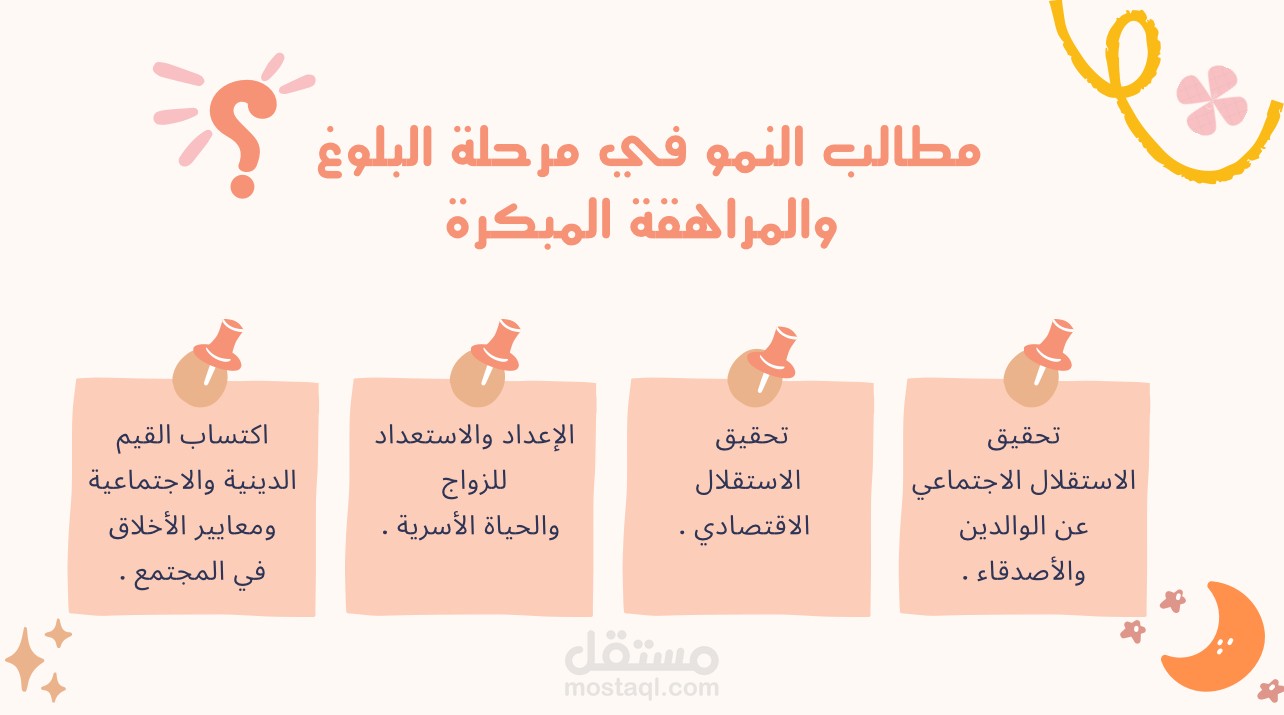 مطالب النمو في مرحلة البلوغ والمراهقة المبكرة

تحقيق الاستقلال الاجتماعي عن الوالدين والأصدقاء .

تحقيق الاستقلال الاقتصادي .

الإعداد والاستعداد للزواج والحياة الأسرية .

اكتساب القيم الدينية والاجتماعية ومعايير الأخلاق في المجتمع .

مستقل
mostaql.com